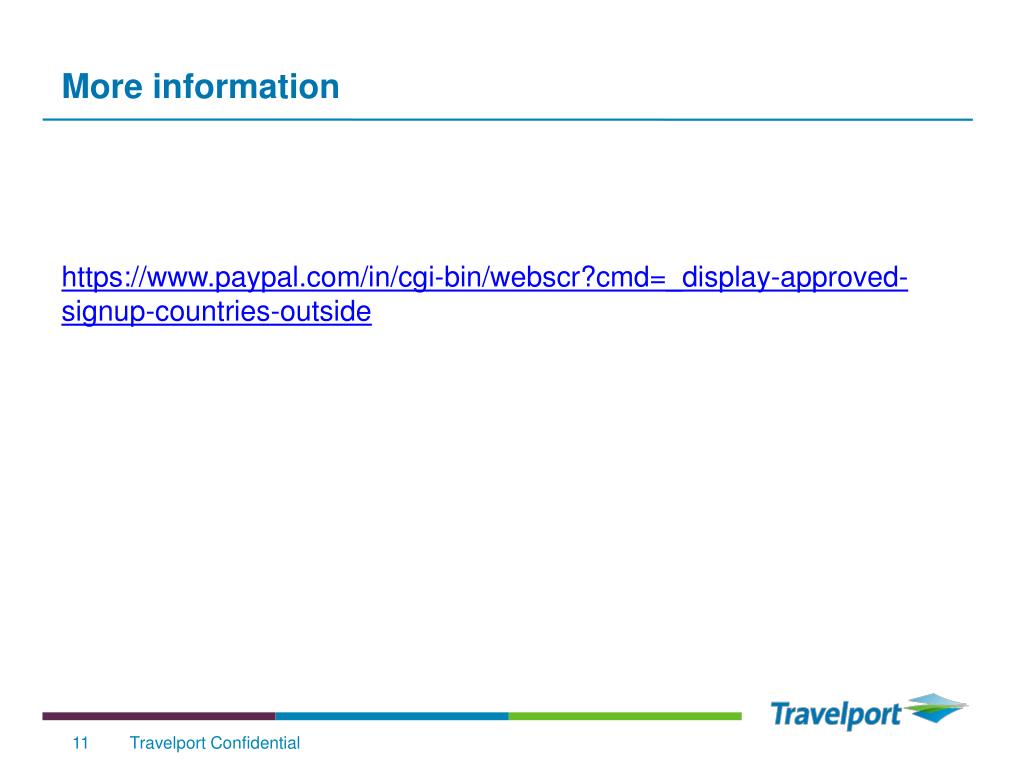 More information

https://www.paypal.com/in/cgi-bin/webscr?cmd=_display-approved-signup-countries-outside

Travelport

11 Travelport Confidential